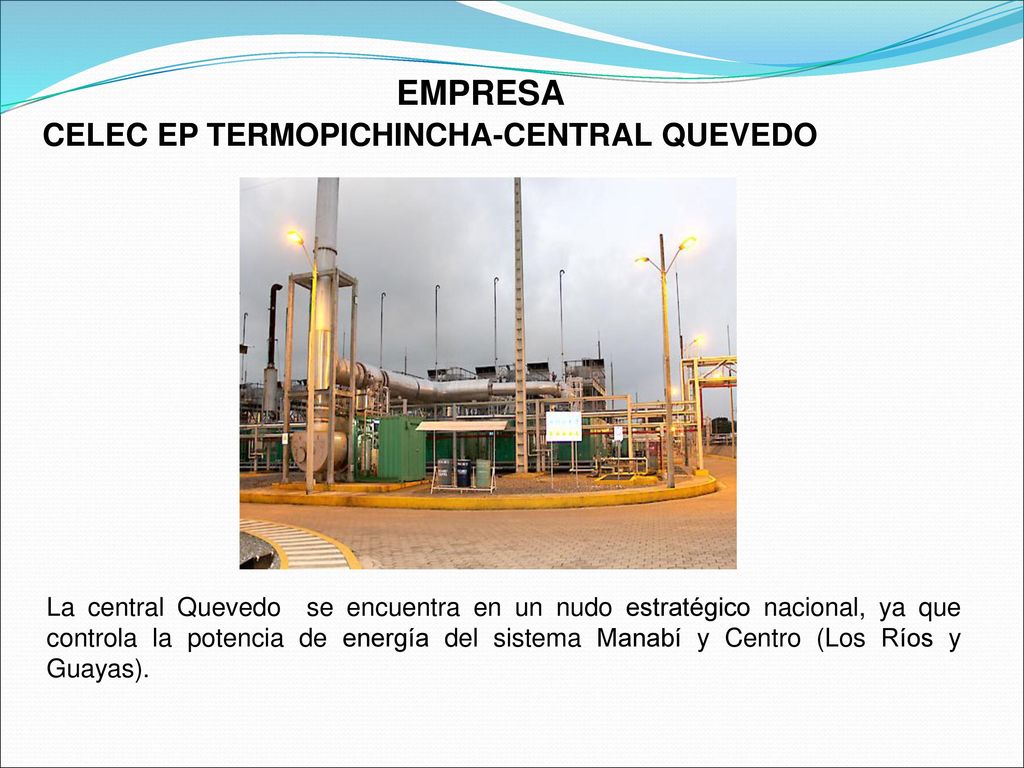 EMPRESA
CELEC EP TERMOPICHINCHA-CENTRAL QUEVEDO

La central Quevedo se encuentra en un nudo estratégico nacional, ya que controla la potencia de energía del sistema Manabí y Centro (Los Ríos y Guayas).